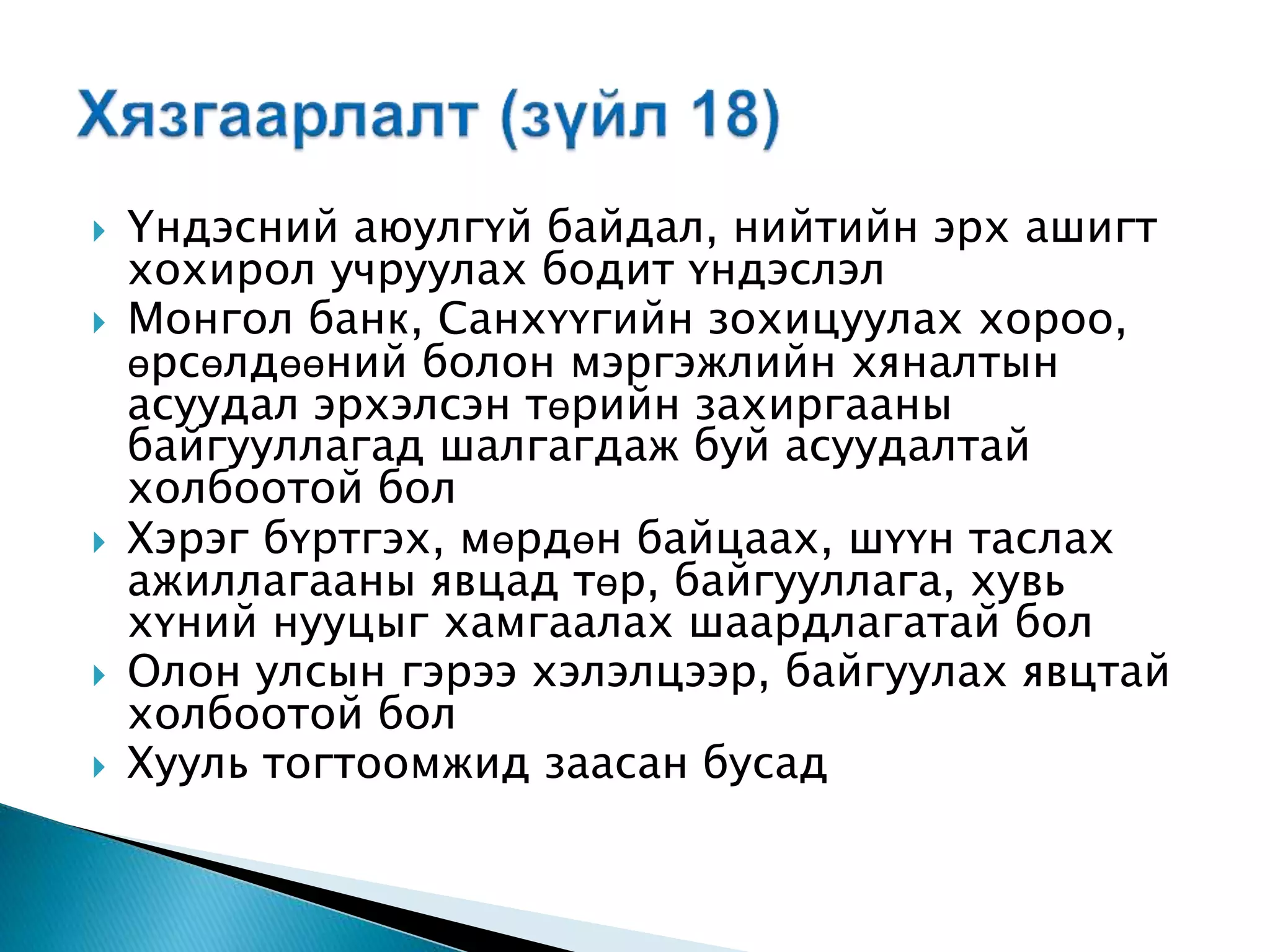 Хязгаарлалт (зүйл 18)

Үндэсний аюулгүй байдал, нийтийн эрх ашигт хохирол учруулах бодит үндэслэл

Монгол банк, Санхүүгийн зохицуулах хороо, өрсөлдөөний болон мэргэжлийн хяналтын асуудал эрхэлсэн төрийн захиргааны байгууллагад шалгагдаж буй асуудалтай холбоотой бол

Хэрэг бүртгэх, мөрдөн байцаах, шүүн таслах ажиллагааны явцад төр, байгууллага, хувь хүний нууцыг хамгаалах шаардлагатай бол

Олон улсын гэрээ хэлэлцээр, байгуулах явцтай холбоотой бол

Хууль тогтоомжид заасан бусад